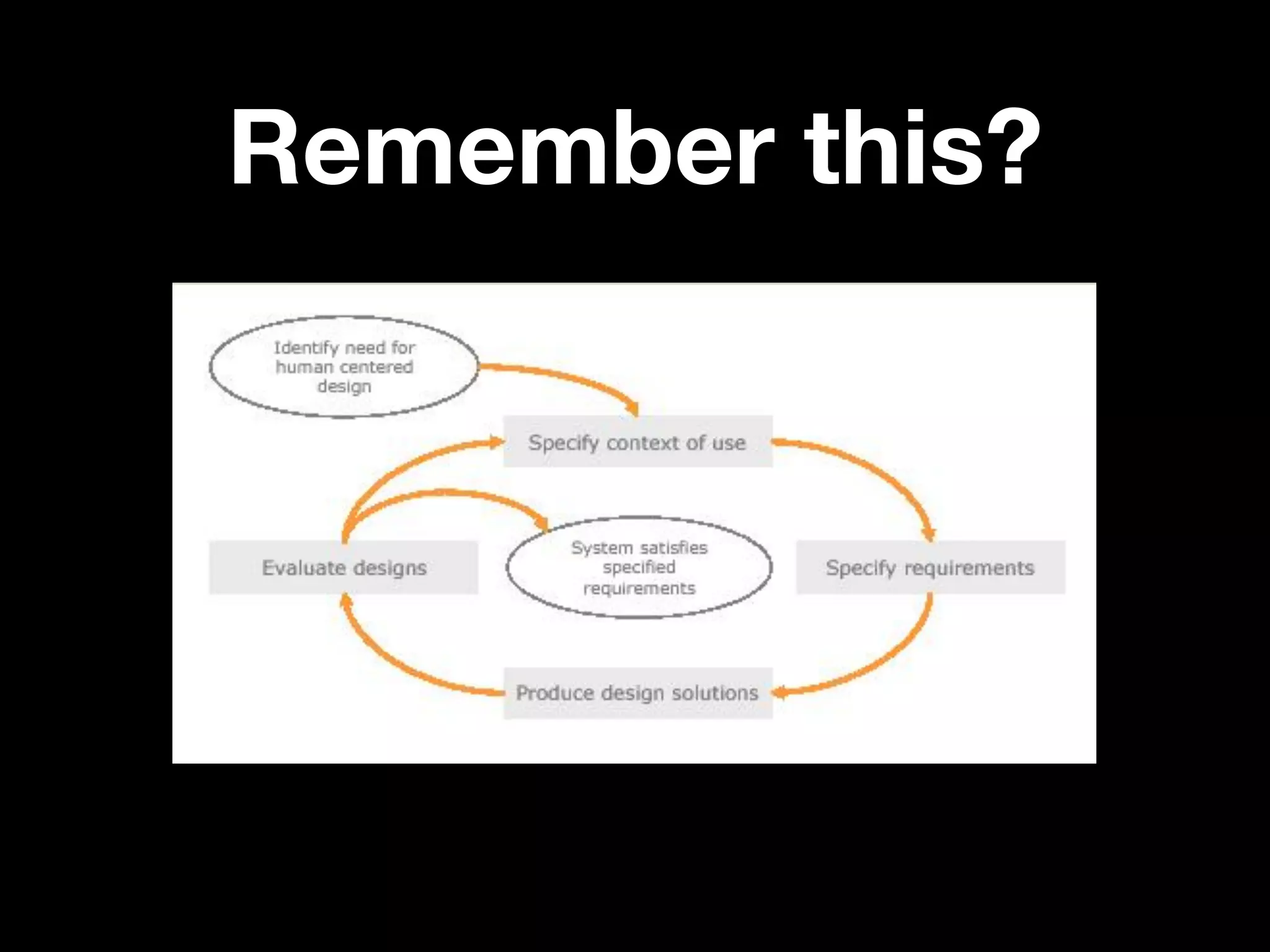 Remember this?

Identify need for human centered design

Specify context of use

Evaluate designs

System satisfies specified requirements

Specify requirements

Produce design solutions